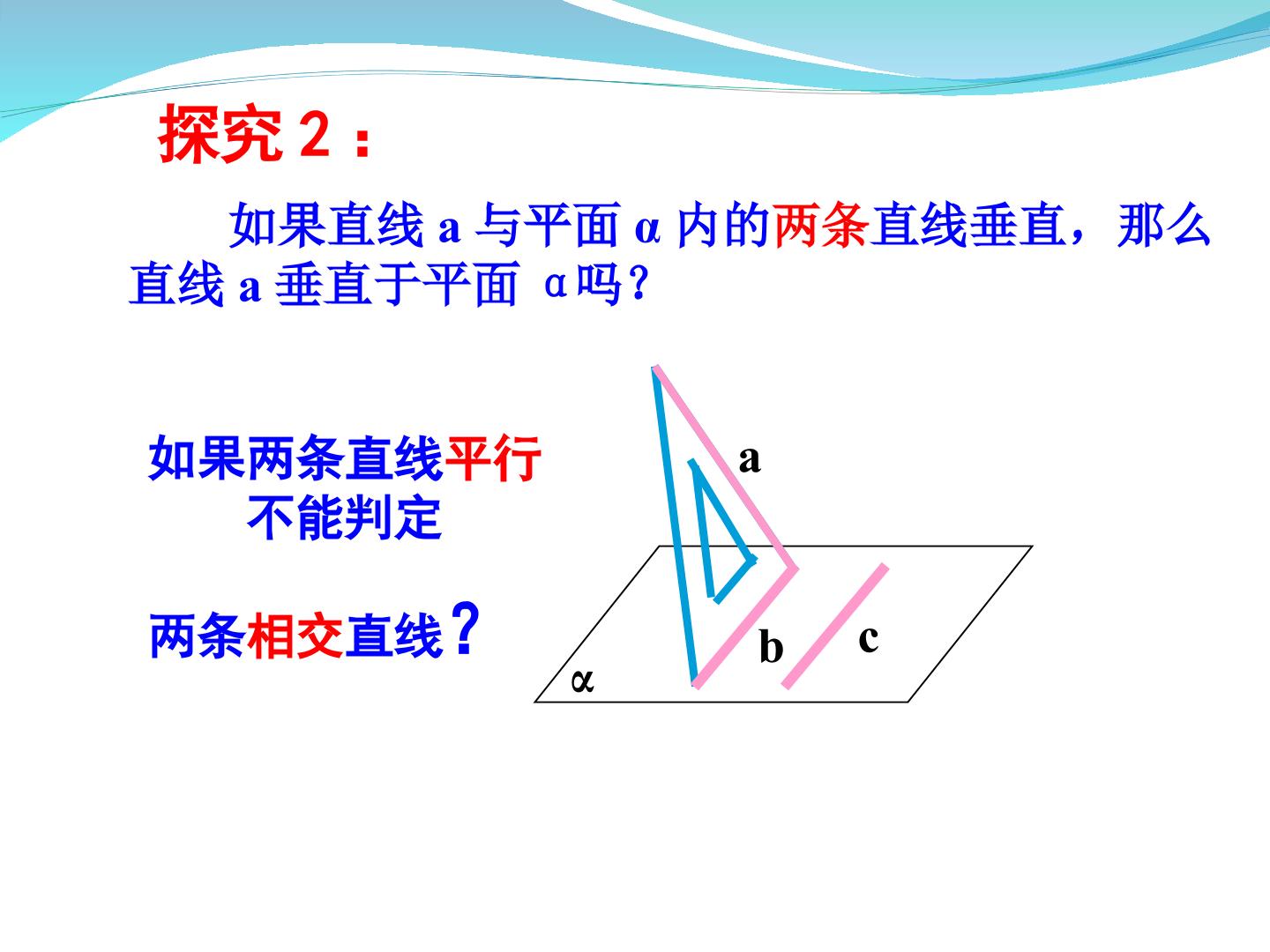 探究2：

如果直线a与平面α内的两条直线垂直，那么直线a垂直于平面α吗？

如果两条直线平行
不能判定

两条相交直线？

a
b
c
α